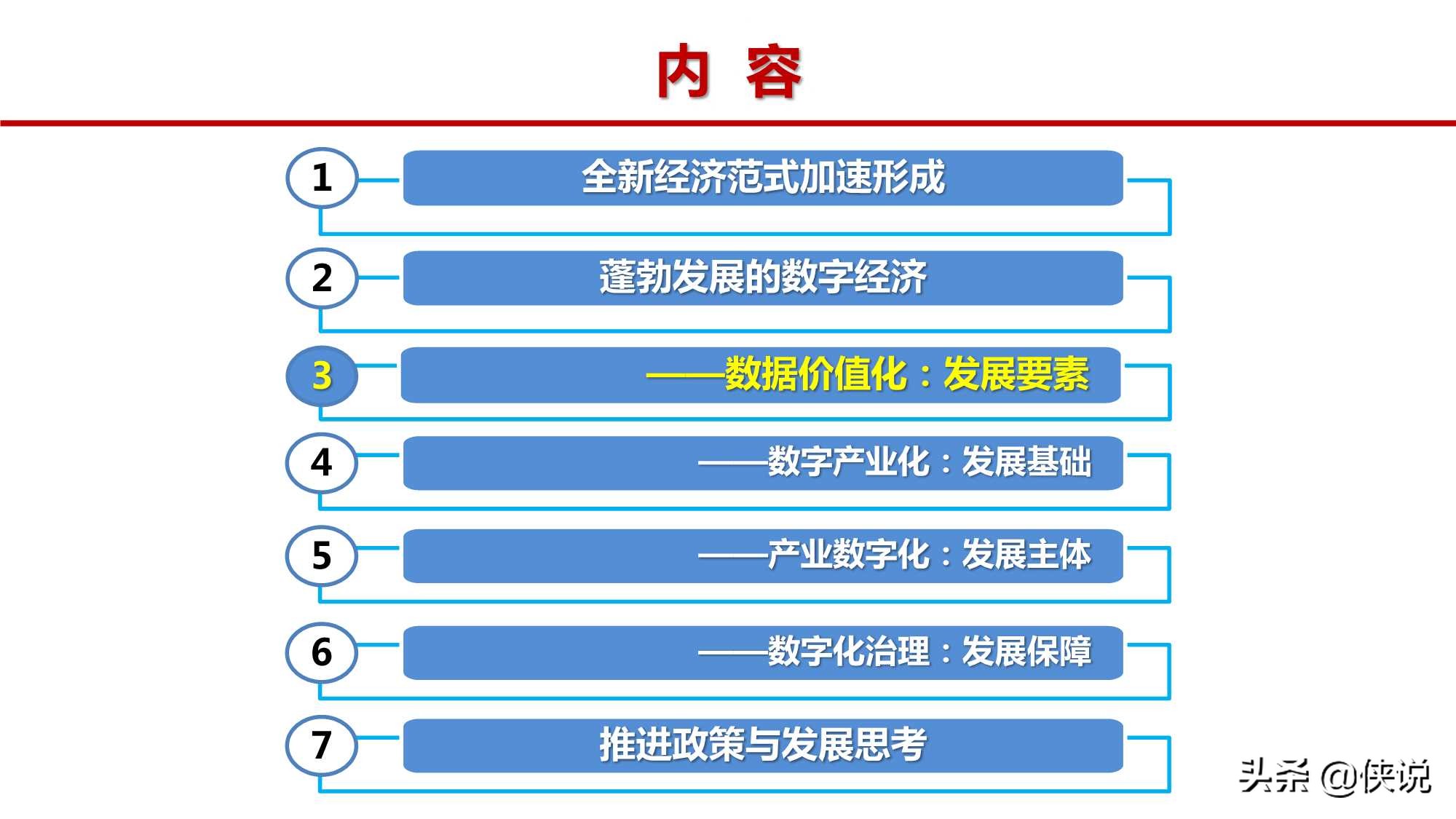 内 容

1 全新经济范式加速形成

2 蓬勃发展的数字经济

3 ——数据价值化：发展要素

4 ——数字产业化：发展基础

5 ——产业数字化：发展主体

6 ——数字化治理：发展保障

7 推进政策与发展思考

头条 @侠说